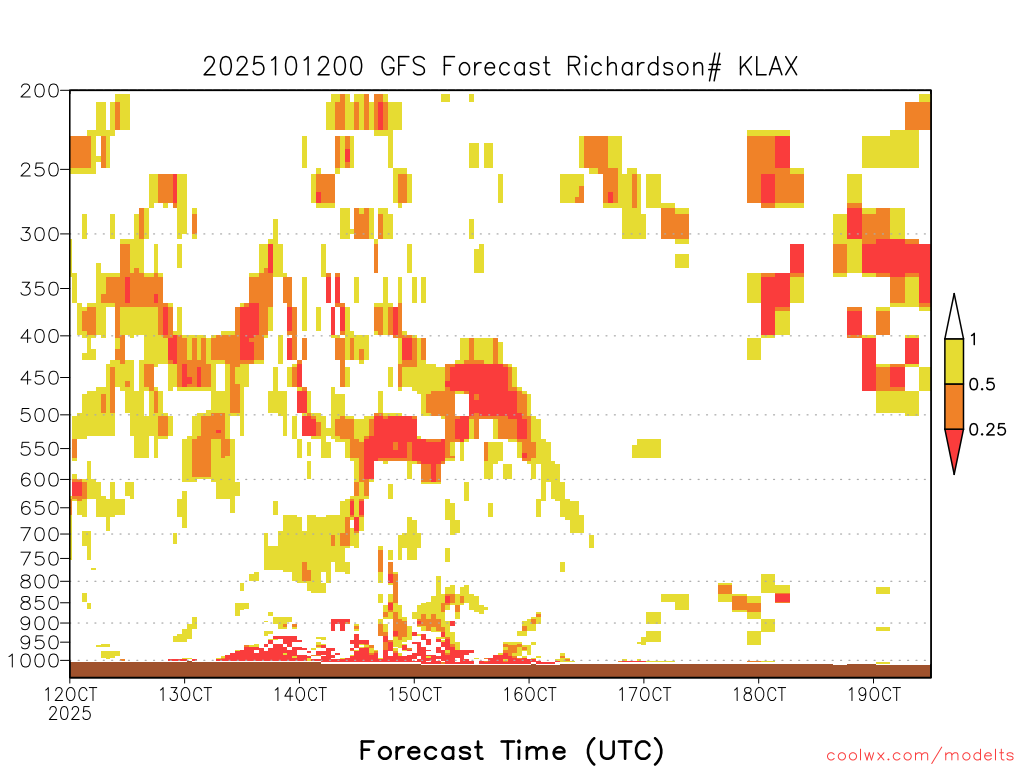 2025101200 GFS Forecast Richardson# KLAX

200
250
300
350
400
450
500
550
600
650
700
750
800
850
900
950
1000

1
0.5
0.25

12OCT
2025
13OCT
14OCT
15OCT
16OCT
17OCT
18OCT
19OCT

Forecast Time (UTC)

coolwx.com/modelts